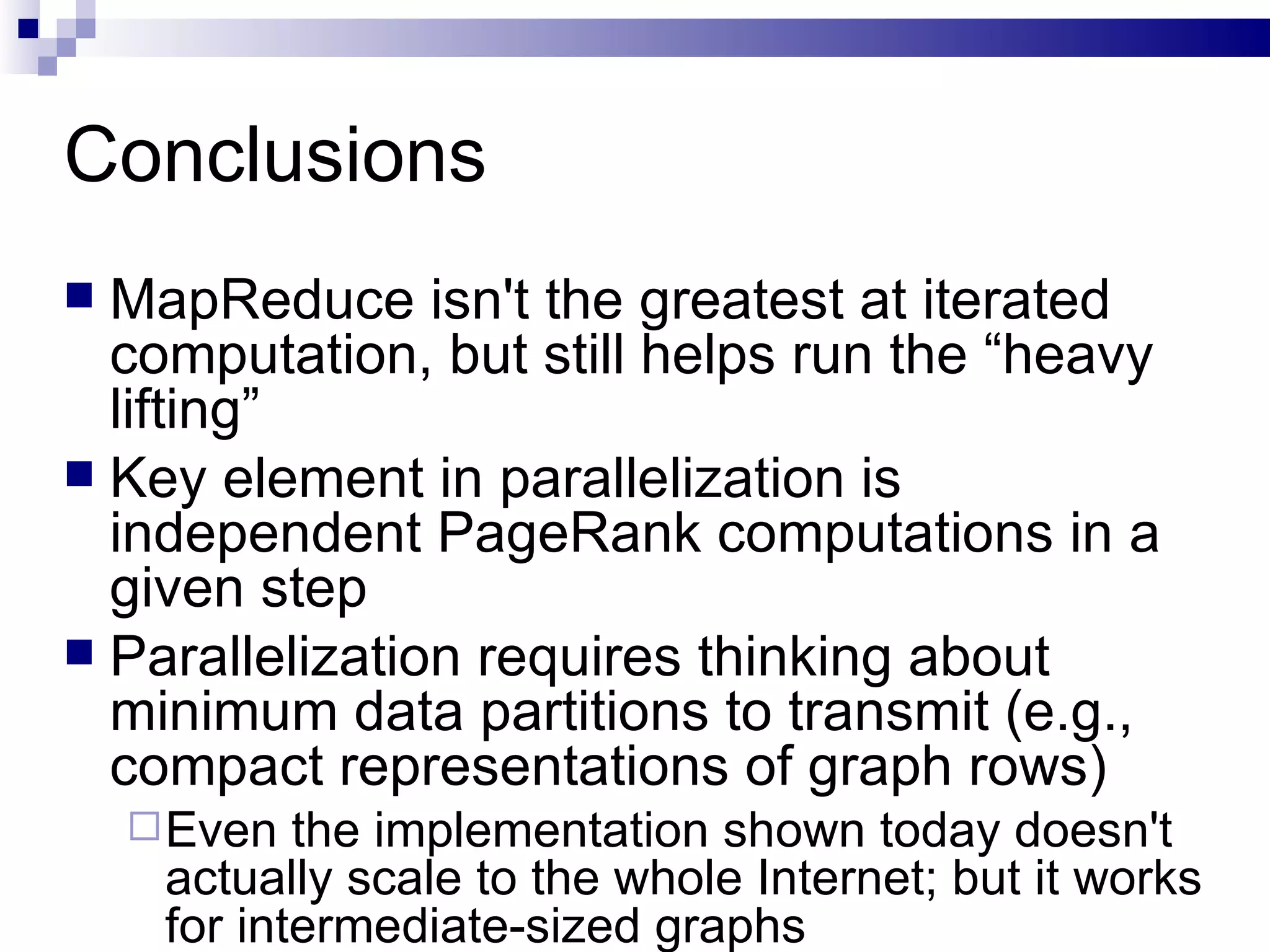 Conclusions

MapReduce isn't the greatest at iterated computation, but still helps run the “heavy lifting”

Key element in parallelization is independent PageRank computations in a given step

Parallelization requires thinking about minimum data partitions to transmit (e.g., compact representations of graph rows)

Even the implementation shown today doesn't actually scale to the whole Internet; but it works for intermediate-sized graphs